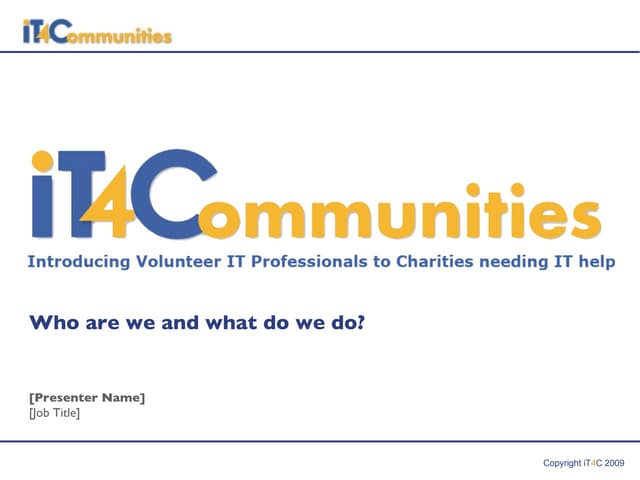 iT4Communities

iT4Communities

Introducing Volunteer IT Professionals to Charities needing IT help

Who are we and what do we do?

[Presenter Name]
[Job Title]

Copyright iT4C 2009